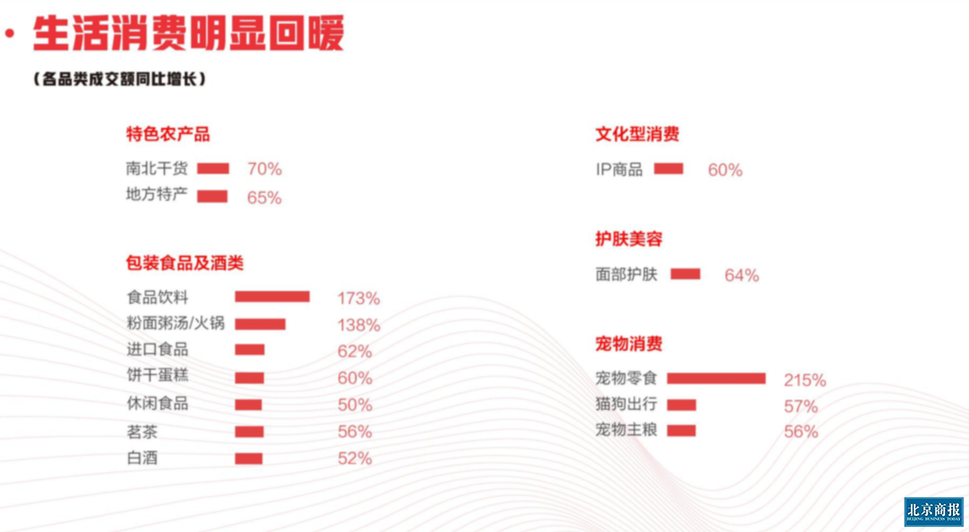 · 生活消费明显回暖

（各品类成交额同比增长）

特色农产品

南北干货 70%

地方特产 65%

包装食品及酒类

食品饮料 173%

粉面粥汤/火锅 138%

进口食品 62%

饼干蛋糕 60%

休闲食品 50%

茗茶 56%

白酒 52%

文化型消费

IP商品 60%

护肤美容

面部护肤 64%

宠物消费

宠物零食 215%

猫狗出行 57%

宠物主粮 56%

北京商报 BEIJING BUSINESS TODAY